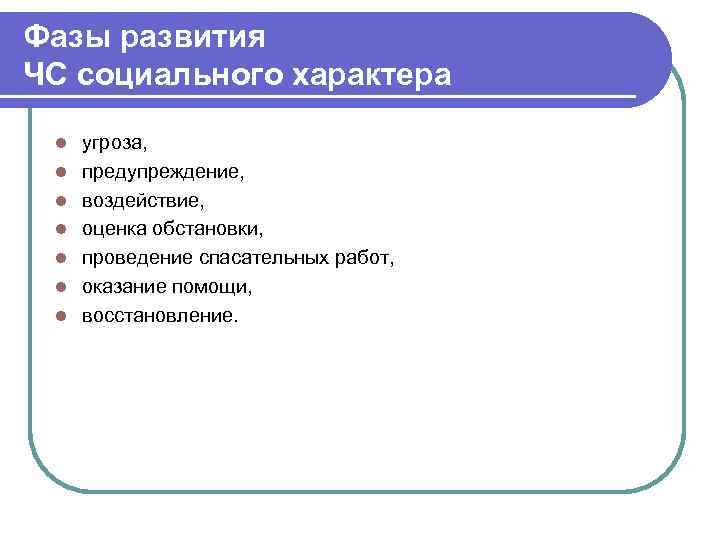 Фазы развития
ЧС социального характера

- угроза,
- предупреждение,
- воздействие,
- оценка обстановки,
- проведение спасательных работ,
- оказание помощи,
- восстановление.